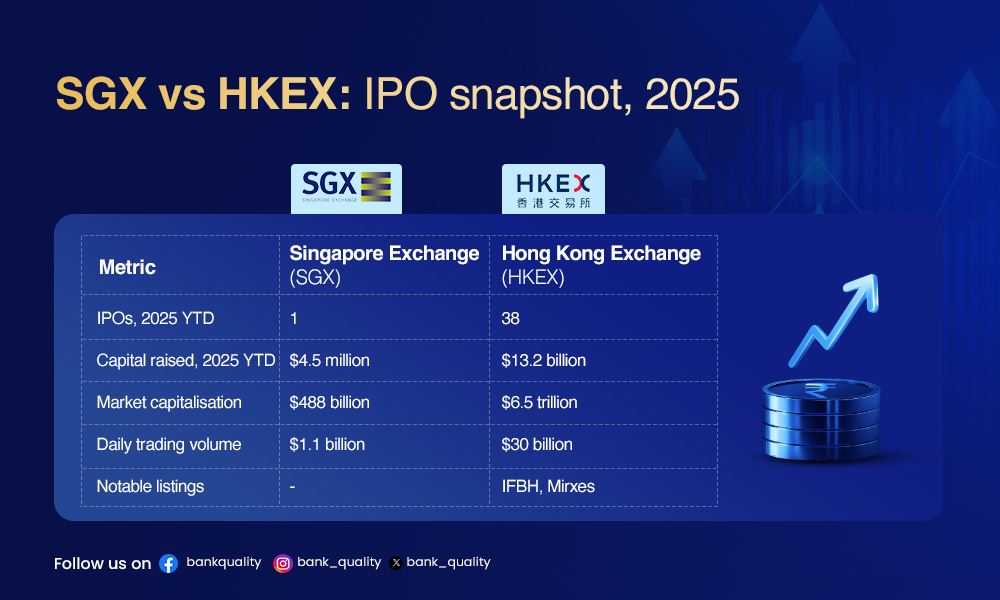 SGX vs HKEX: IPO snapshot, 2025

SGX SINGAPORE EXCHANGE

HKEX 香港交易所

| Metric | Singapore Exchange (SGX) | Hong Kong Exchange (HKEX) |
|---|---|---|
| IPOs, 2025 YTD | 1 | 38 |
| Capital raised, 2025 YTD | $4.5 million | $13.2 billion |
| Market capitalisation | $488 billion | $6.5 trillion |
| Daily trading volume | $1.1 billion | $30 billion |
| Notable listings | - | IFBH, Mirxes |

Follow us on bankquality bank_quality bank_quality